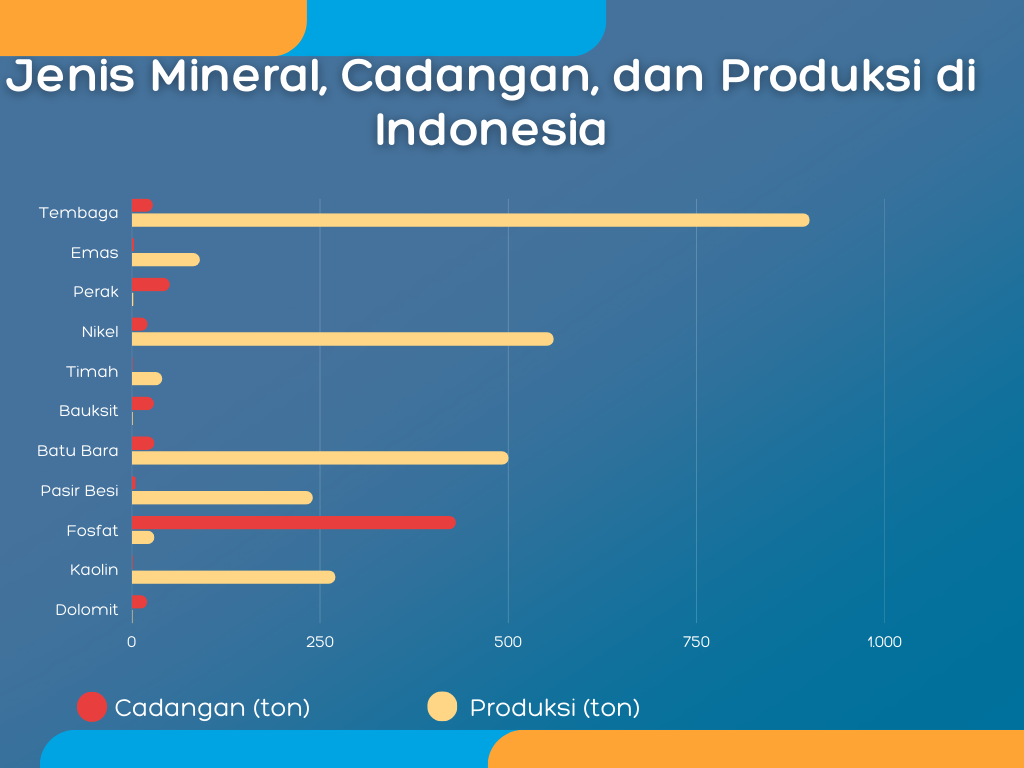 Jenis Mineral, Cadangan, dan Produksi di Indonesia

Tembaga
Emas
Perak
Nikel
Timah
Bauksit
Batu Bara
Pasir Besi
Fosfat
Kaolin
Dolomit

0
250
500
750
1.000

Cadangan (ton)
Produksi (ton)